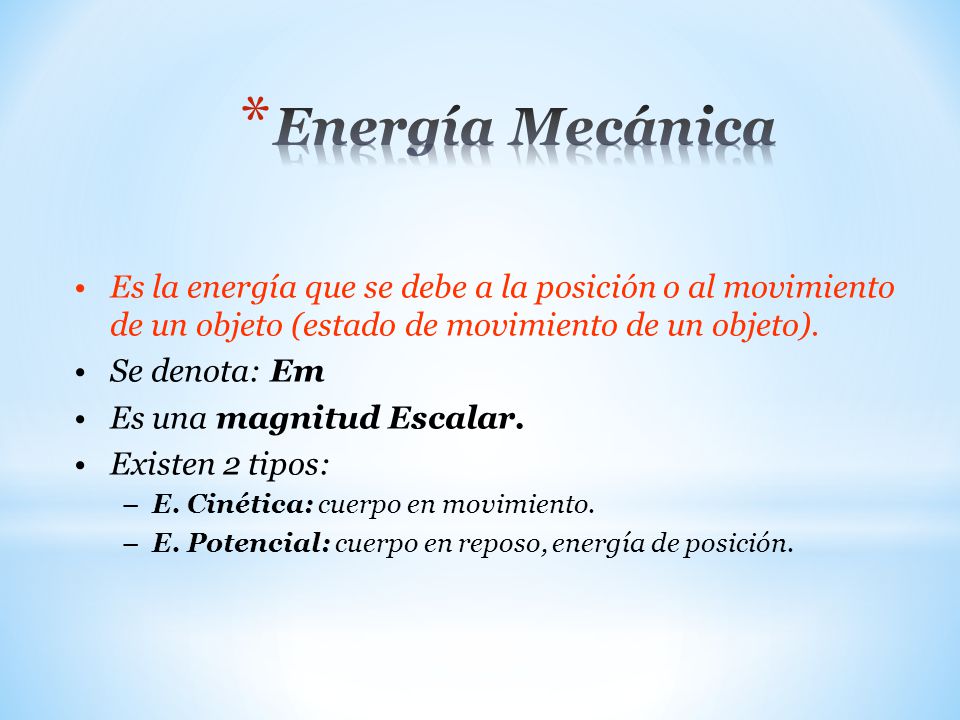 *Energía Mecánica

• Es la energía que se debe a la posición o al movimiento de un objeto (estado de movimiento de un objeto).
• Se denota: Em
• Es una magnitud Escalar.
• Existen 2 tipos:
– E. Cinética: cuerpo en movimiento.
– E. Potencial: cuerpo en reposo, energía de posición.